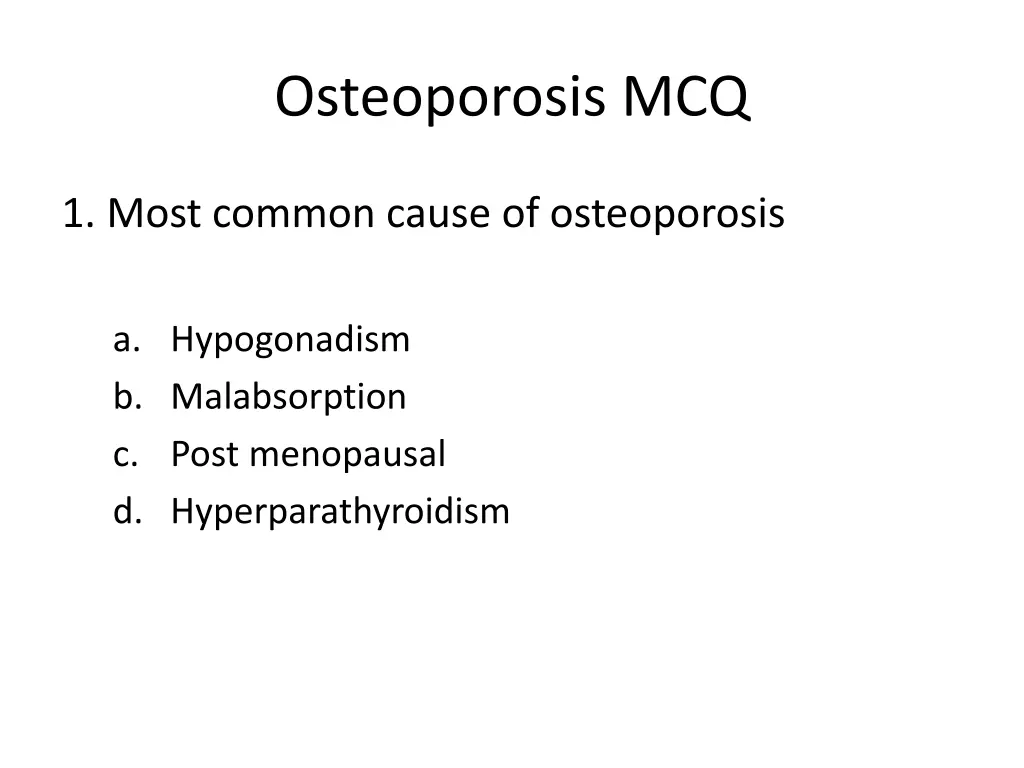 Osteoporosis MCQ

1. Most common cause of osteoporosis

a. Hypogonadism
b. Malabsorption
c. Post menopausal
d. Hyperparathyroidism